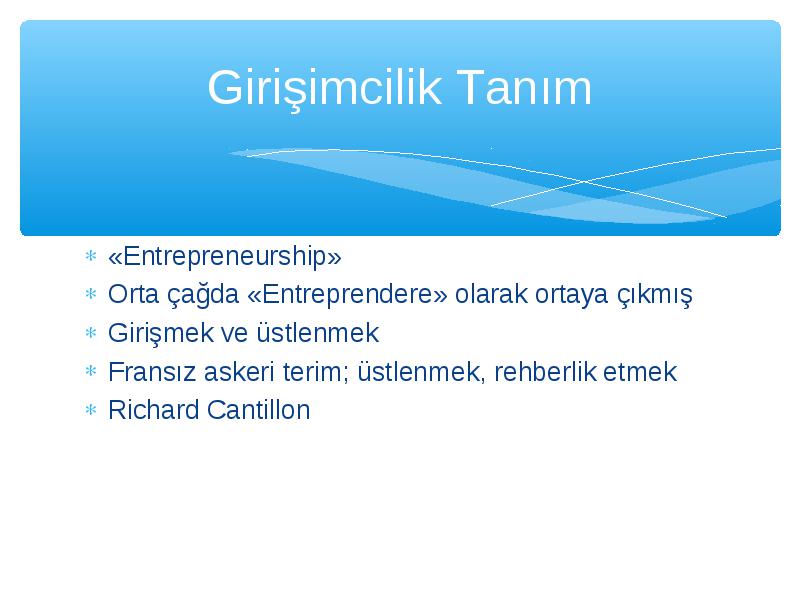 Girişimcilik Tanım

* «Entrepreneurship»
* Orta çağda «Entreprendere» olarak ortaya çıkmış
* Girişmek ve üstlenmek
* Fransız askeri terim; üstlenmek, rehberlik etmek
* Richard Cantillon